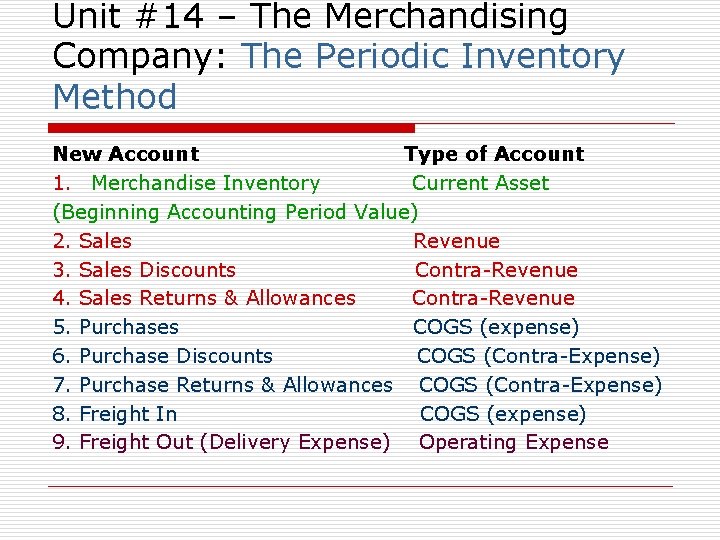 Unit #14 – The Merchandising Company: The Periodic Inventory Method

| New Account | Type of Account |
|---|---|
| 1. Merchandise Inventory (Beginning Accounting Period Value) | Current Asset |
| 2. Sales | Revenue |
| 3. Sales Discounts | Contra-Revenue |
| 4. Sales Returns & Allowances | Contra-Revenue |
| 5. Purchases | COGS (expense) |
| 6. Purchase Discounts | COGS (Contra-Expense) |
| 7. Purchase Returns & Allowances | COGS (Contra-Expense) |
| 8. Freight In | COGS (expense) |
| 9. Freight Out (Delivery Expense) | Operating Expense |